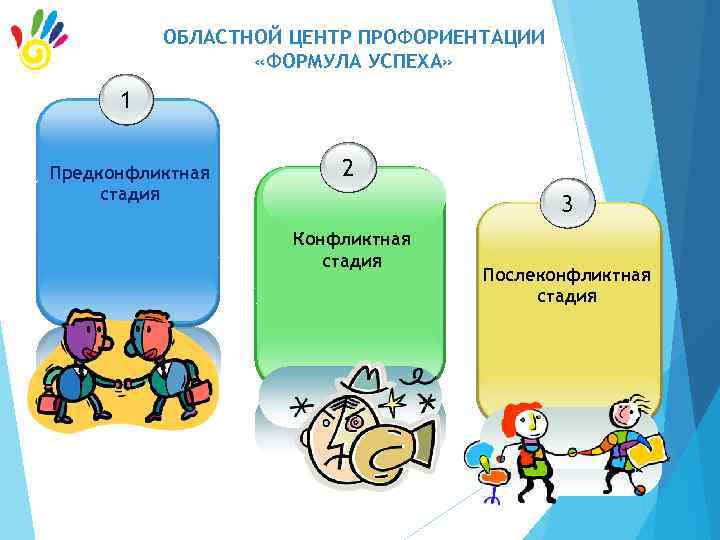 ОБЛАСТНОЙ ЦЕНТР ПРОФОРИЕНТАЦИИ «ФОРМУЛА УСПЕХА»

1

Предконфликтная стадия

2

Конфликтная стадия

3

Послеконфликтная стадия